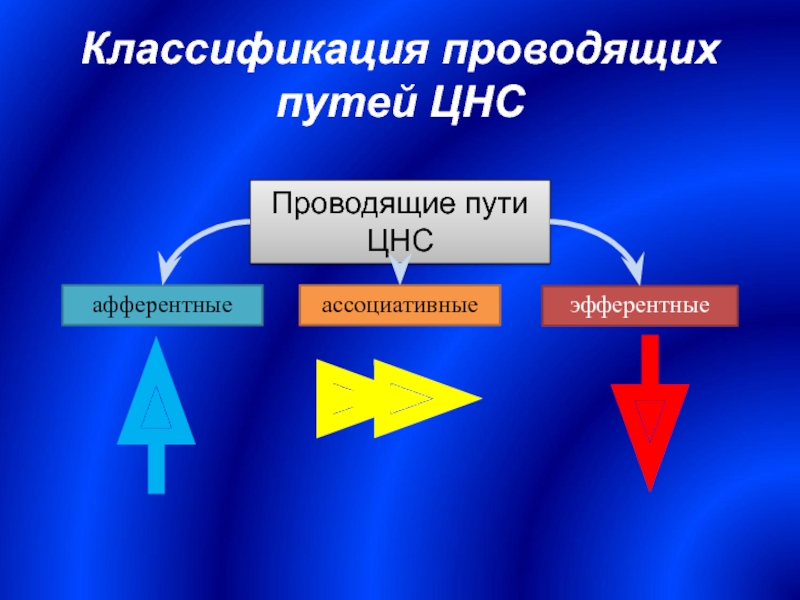 Классификация проводящих путей ЦНС

Проводящие пути ЦНС

афферентные

ассоциативные

эфферентные